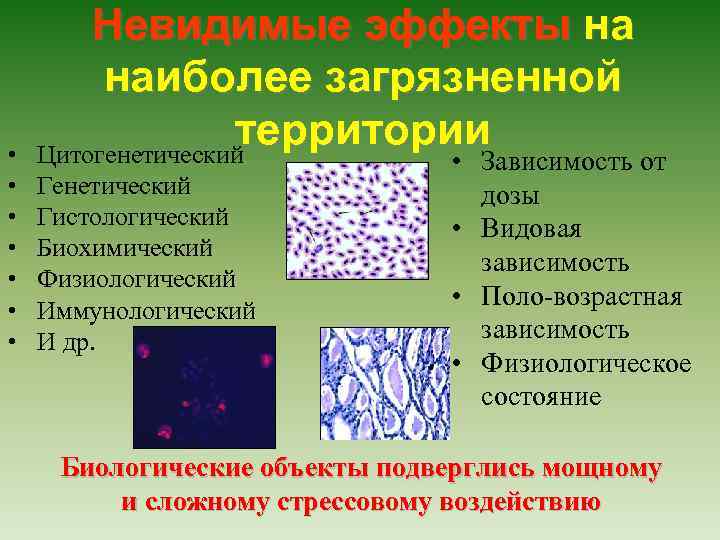 Невидимые эффекты на наиболее загрязненной территории

• Цитогенетический
• Генетический
• Гистологический
• Биохимический
• Физиологический
• Иммунологический
• И др.

• Зависимость от дозы
• Видовая зависимость
• Поло-возрастная зависимость
• Физиологическое состояние

Биологические объекты подверглись мощному и сложному стрессовому воздействию